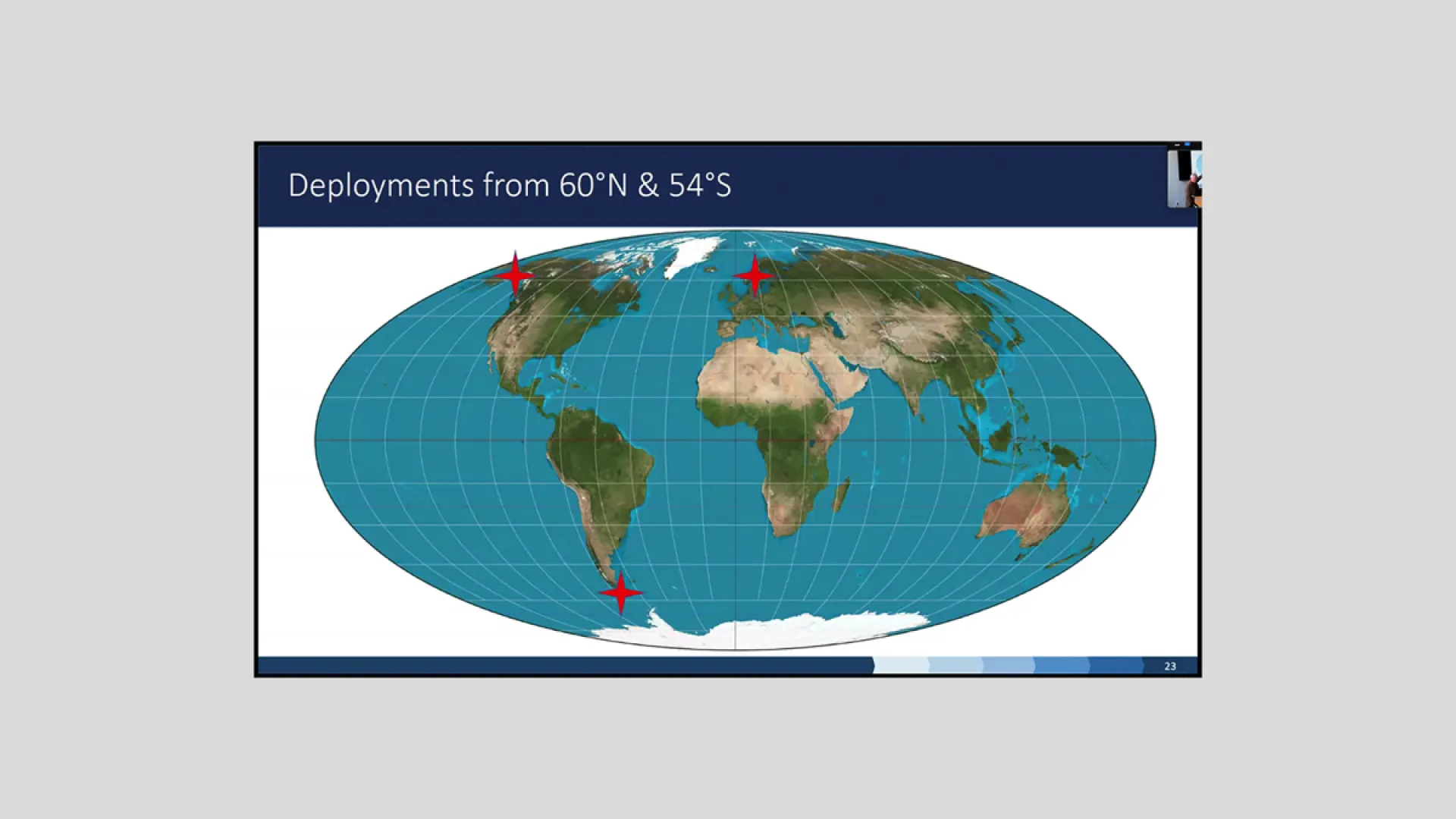 Deployments from 60°N & 54°S

23